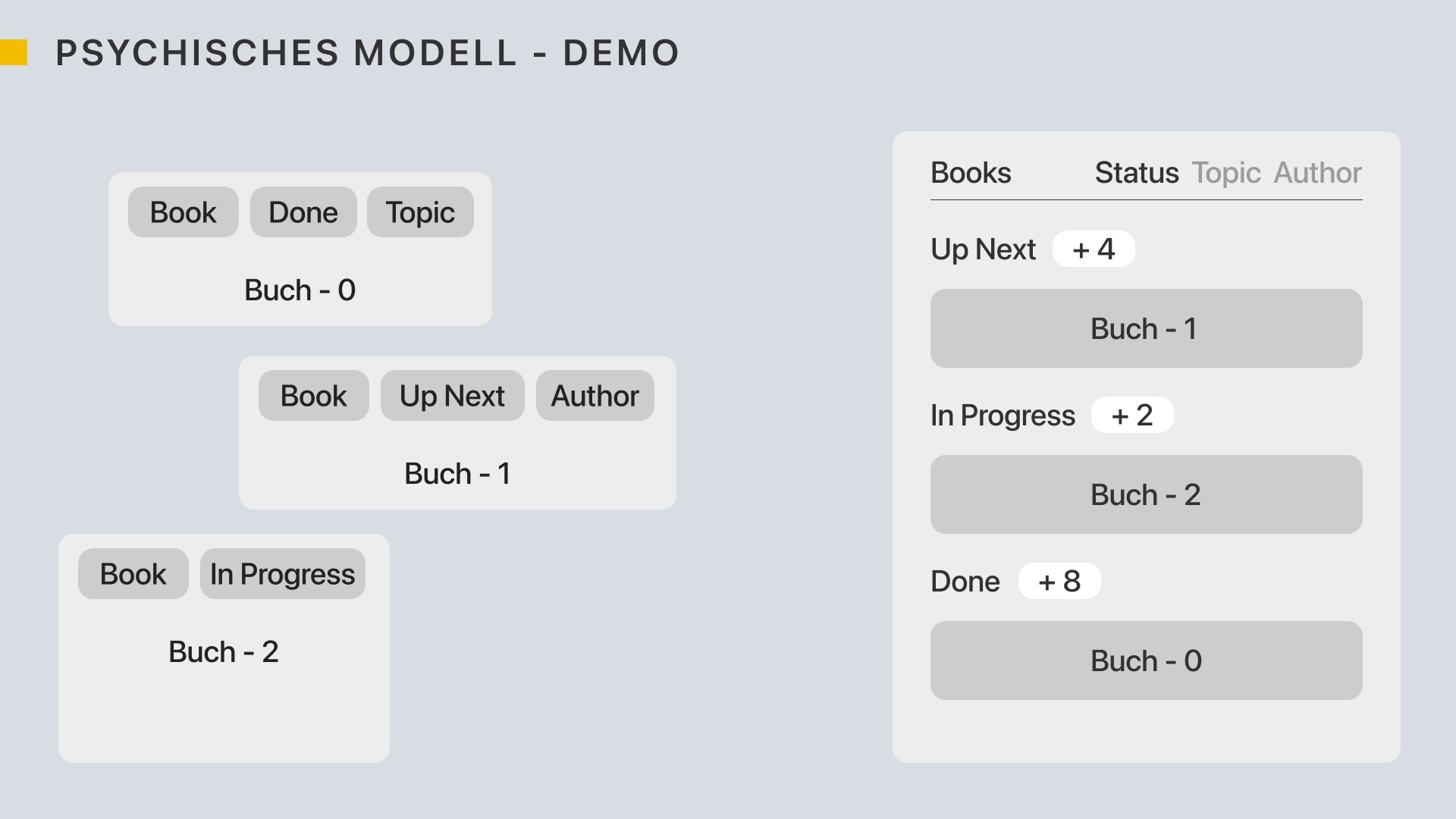 PSYCHISCHES MODELL - DEMO

Book Done Topic

Buch - 0

Book Up Next Author

Buch - 1

Book In Progress

Buch - 2

Books Status Topic Author

Up Next + 4

Buch - 1

In Progress + 2

Buch - 2

Done + 8

Buch - 0